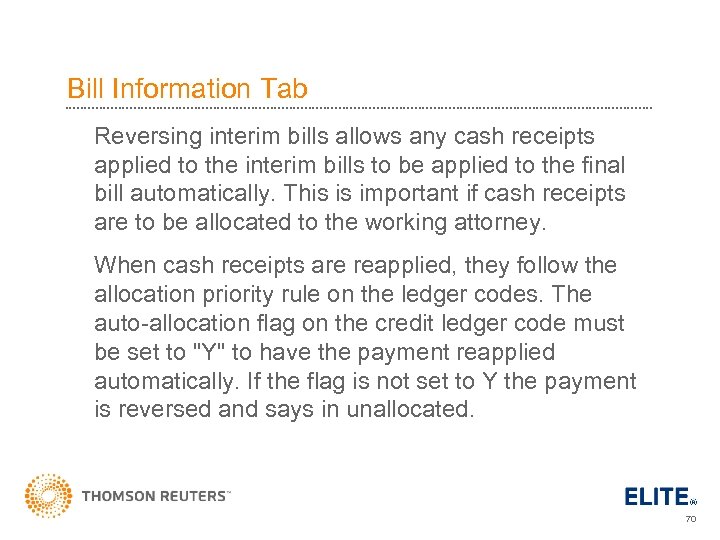 Bill Information Tab

Reversing interim bills allows any cash receipts applied to the interim bills to be applied to the final bill automatically. This is important if cash receipts are to be allocated to the working attorney.

When cash receipts are reapplied, they follow the allocation priority rule on the ledger codes. The auto-allocation flag on the credit ledger code must be set to "Y" to have the payment reapplied automatically. If the flag is not set to Y the payment is reversed and says in unallocated.

THOMSON REUTERS™

ELITE®

70